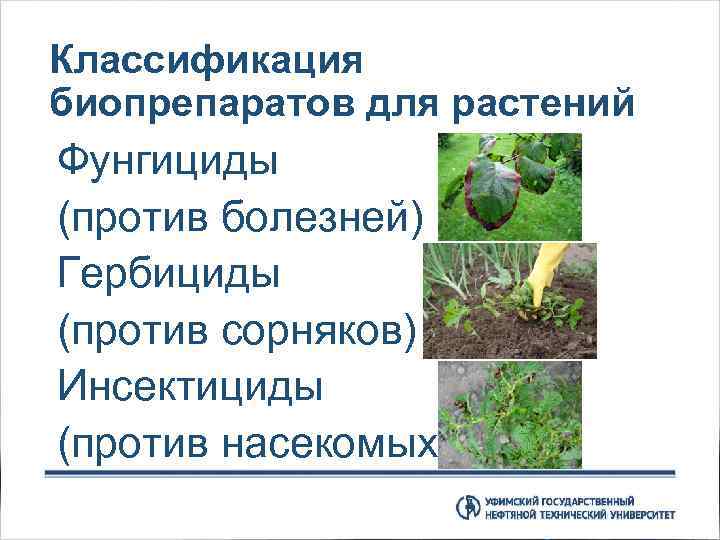 Классификация биопрепаратов для растений

Фунгициды
(против болезней)
Гербициды
(против сорняков)
Инсектициды
(против насекомых

УФИМСКИЙ ГОСУДАРСТВЕННЫЙ
НЕФТЯНОЙ ТЕХНИЧЕСКИЙ УНИВЕРСИТЕТ